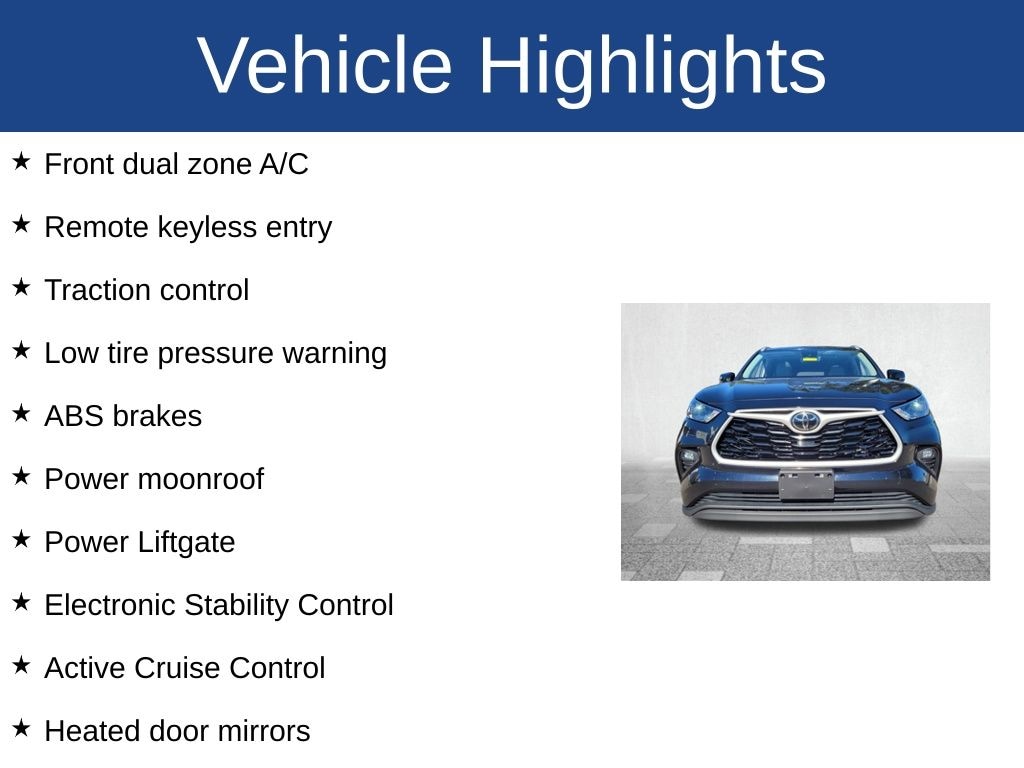 Vehicle Highlights

★ Front dual zone A/C

★ Remote keyless entry

★ Traction control

★ Low tire pressure warning

★ ABS brakes

★ Power moonroof

★ Power Liftgate

★ Electronic Stability Control

★ Active Cruise Control

★ Heated door mirrors